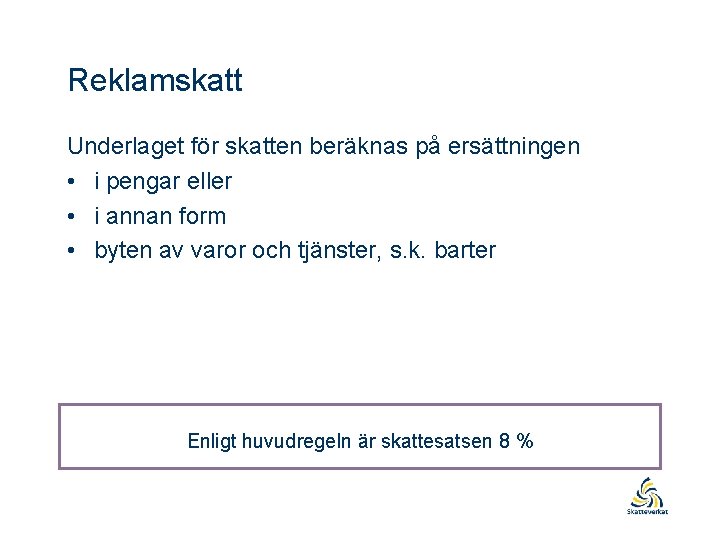 Reklamskatt

Underlaget för skatten beräknas på ersättningen
• i pengar eller
• i annan form
• byten av varor och tjänster, s.k. barter

Enligt huvudregeln är skattesatsen 8 %

Skatteverket